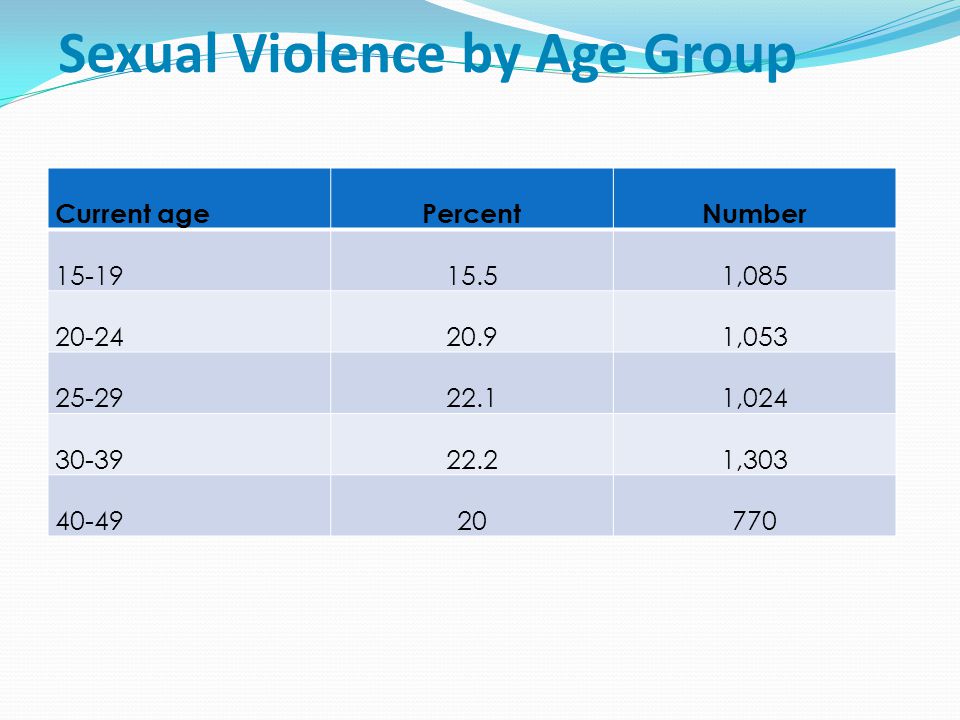 Sexual Violence by Age Group

| Current age | Percent | Number |
|---|---|---|
| 15-19 | 15.5 | 1,085 |
| 20-24 | 20.9 | 1,053 |
| 25-29 | 22.1 | 1,024 |
| 30-39 | 22.2 | 1,303 |
| 40-49 | 20 | 770 |